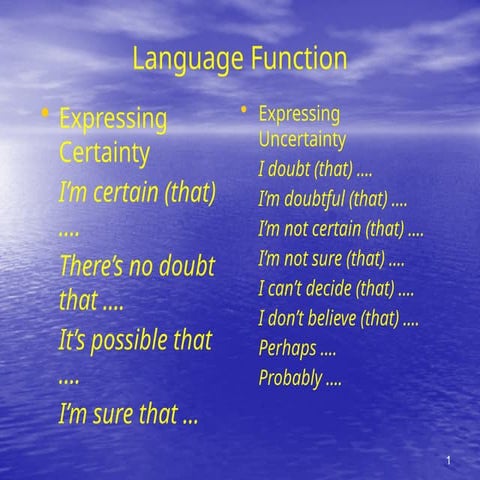 Language Function

• Expressing Certainty
I'm certain (that) ….
There's no doubt that ….
It's possible that ….
I'm sure that …

• Expressing Uncertainty
I doubt (that) ….
I'm doubtful (that) ….
I'm not certain (that) ….
I'm not sure (that) ….
I can't decide (that) ….
I don't believe (that) ….
Perhaps ….
Probably ….

1